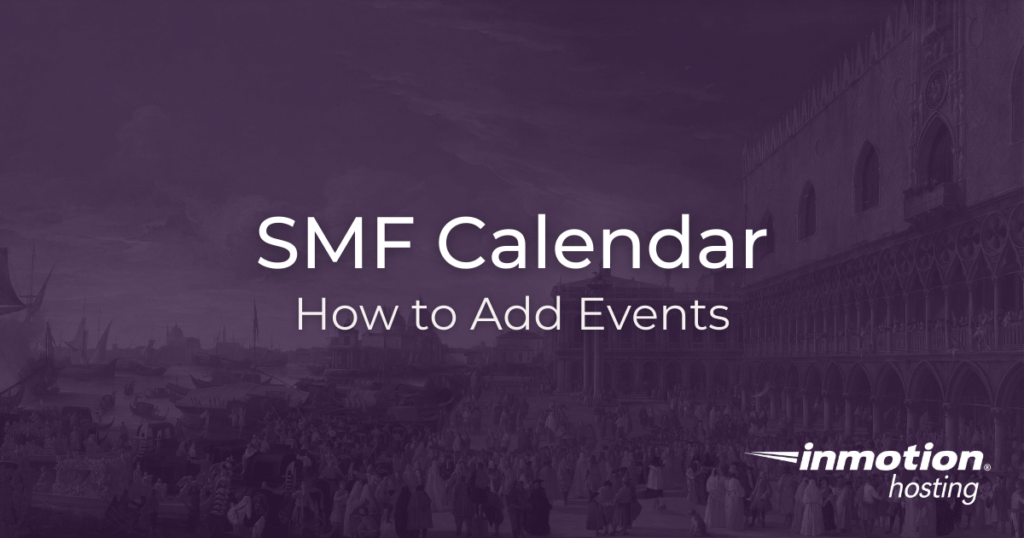 SMF Calendar

How to Add Events

inmotion®
hosting